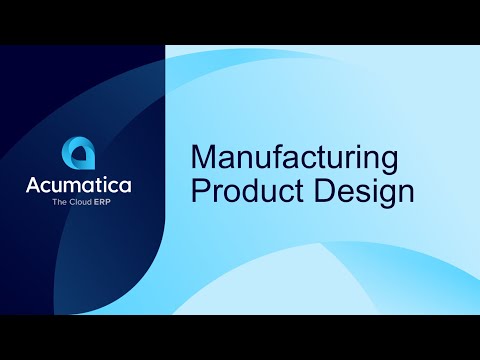 Acumatica
The Cloud ERP

Manufacturing Product Design